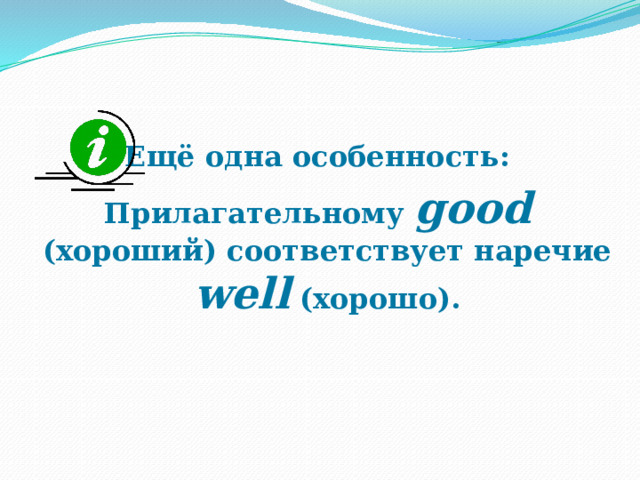 i

Ещё одна особенность:

Прилагательному good (хороший) соответствует наречие well (хорошо).